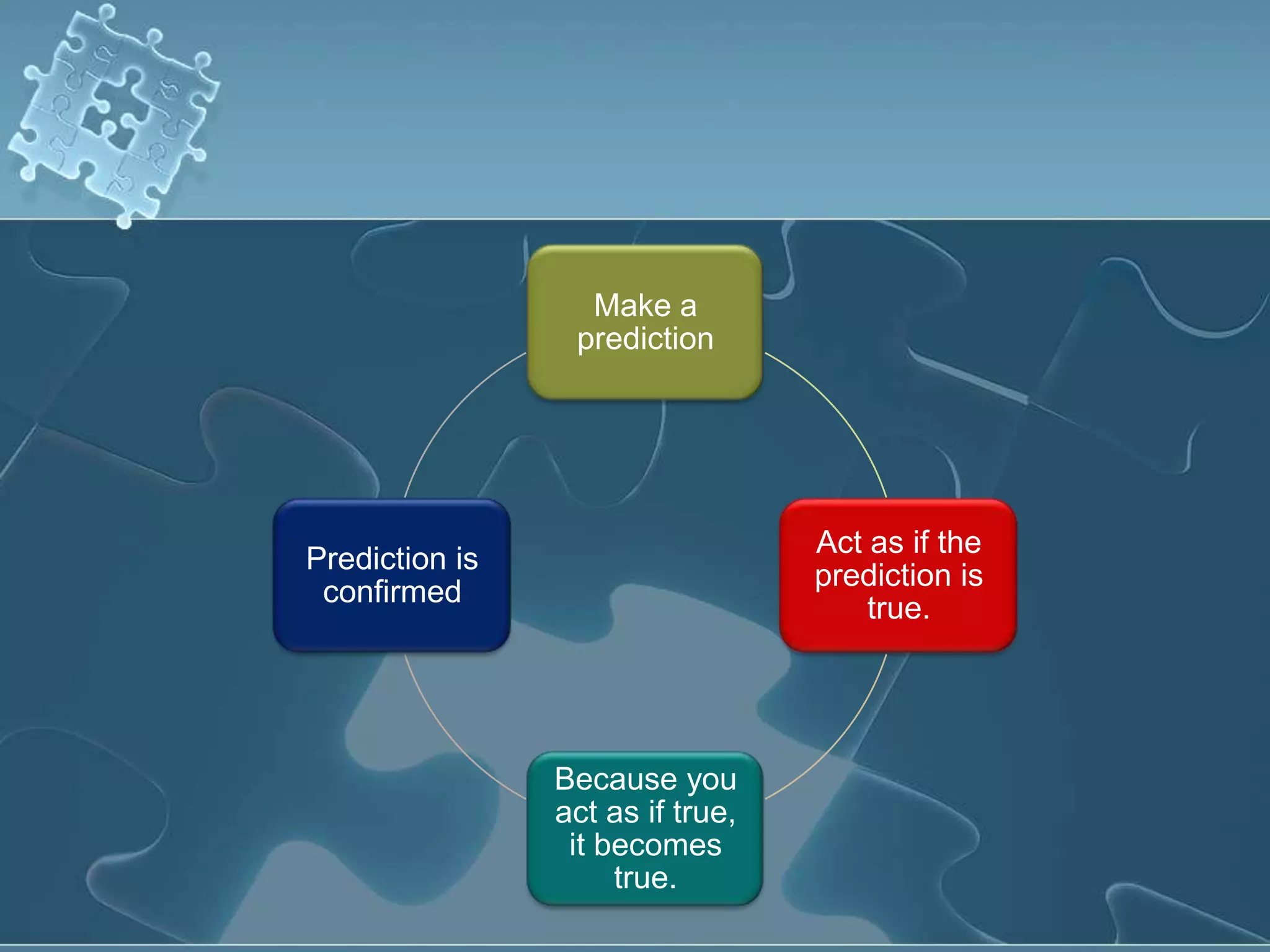 Make a prediction

Act as if the prediction is true.

Because you act as if true, it becomes true.

Prediction is confirmed